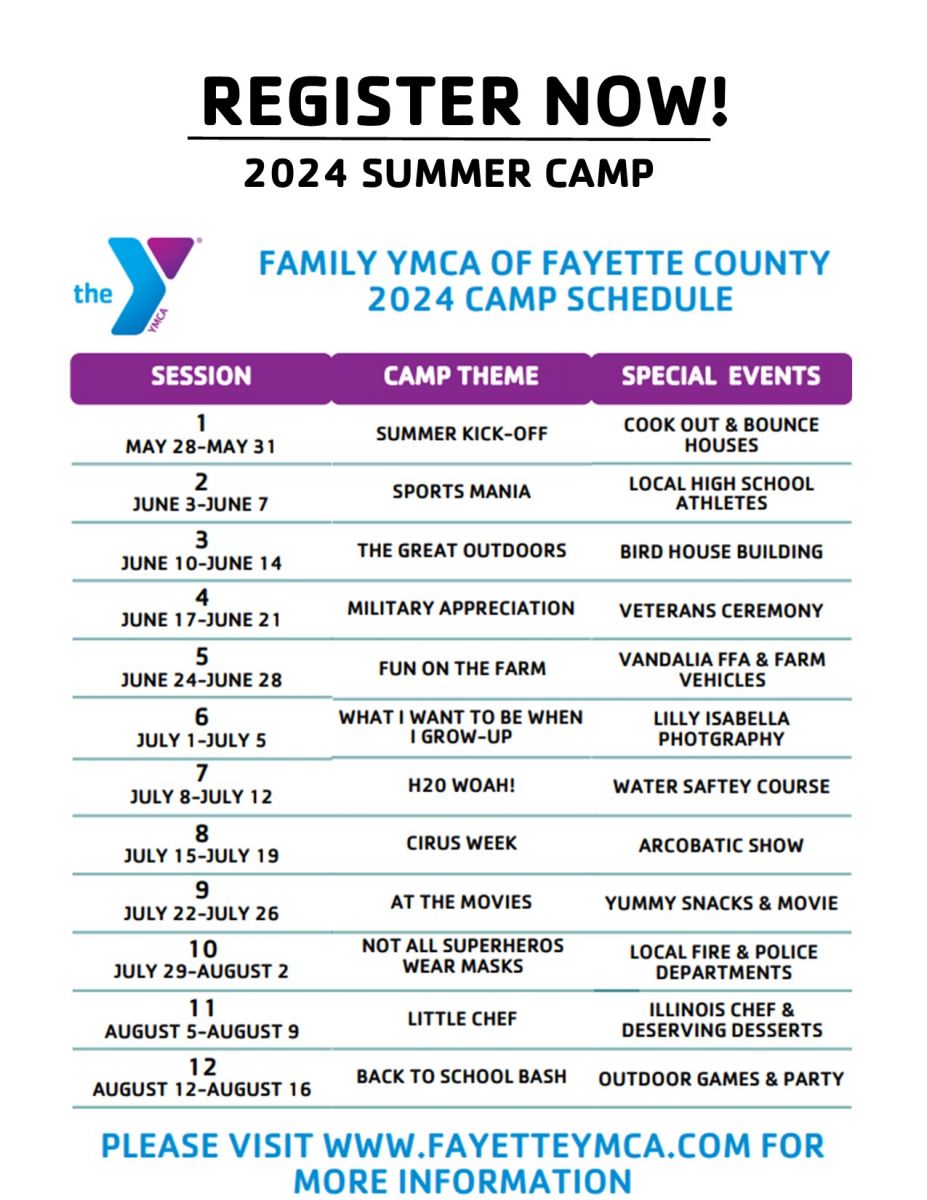 REGISTER NOW!
2024 SUMMER CAMP

the YMCA

FAMILY YMCA OF FAYETTE COUNTY
2024 CAMP SCHEDULE

| SESSION | CAMP THEME | SPECIAL EVENTS |
|---|---|---|
| 1 MAY 28-MAY 31 | SUMMER KICK-OFF | COOK OUT & BOUNCE HOUSES |
| 2 JUNE 3-JUNE 7 | SPORTS MANIA | LOCAL HIGH SCHOOL ATHLETES |
| 3 JUNE 10-JUNE 14 | THE GREAT OUTDOORS | BIRD HOUSE BUILDING |
| 4 JUNE 17-JUNE 21 | MILITARY APPRECIATION | VETERANS CEREMONY |
| 5 JUNE 24-JUNE 28 | FUN ON THE FARM | VANDALIA FFA & FARM VEHICLES |
| 6 JULY 1-JULY 5 | WHAT I WANT TO BE WHEN I GROW-UP | LILLY ISABELLA PHOTGRAPHY |
| 7 JULY 8-JULY 12 | H20 WOAH! | WATER SAFTEY COURSE |
| 8 JULY 15-JULY 19 | CIRUS WEEK | ARCOBATIC SHOW |
| 9 JULY 22-JULY 26 | AT THE MOVIES | YUMMY SNACKS & MOVIE |
| 10 JULY 29-AUGUST 2 | NOT ALL SUPERHEROS WEAR MASKS | LOCAL FIRE & POLICE DEPARTMENTS |
| 11 AUGUST 5-AUGUST 9 | LITTLE CHEF | ILLINOIS CHEF & DESERVING DESSERTS |
| 12 AUGUST 12-AUGUST 16 | BACK TO SCHOOL BASH | OUTDOOR GAMES & PARTY |

PLEASE VISIT WWW.FAYETTEYMCA.COM FOR MORE INFORMATION